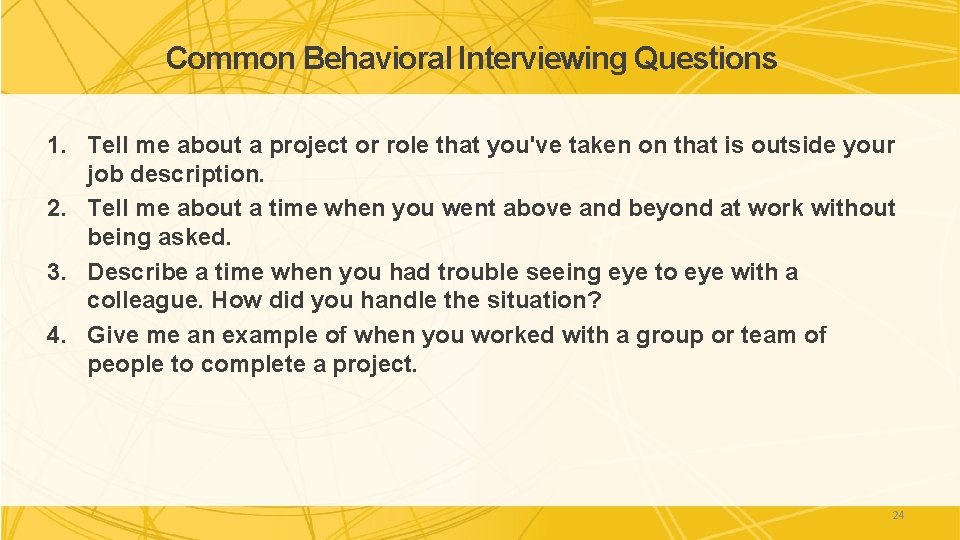 Common Behavioral Interviewing Questions

1. Tell me about a project or role that you've taken on that is outside your job description.
2. Tell me about a time when you went above and beyond at work without being asked.
3. Describe a time when you had trouble seeing eye to eye with a colleague. How did you handle the situation?
4. Give me an example of when you worked with a group or team of people to complete a project.

24